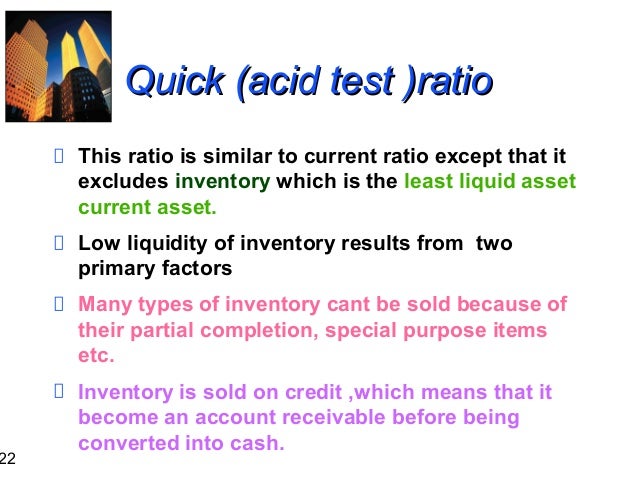 Quick (acid test )ratio

 This ratio is similar to current ratio except that it excludes inventory which is the least liquid asset current asset.

 Low liquidity of inventory results from two primary factors

 Many types of inventory cant be sold because of their partial completion, special purpose items etc.

 Inventory is sold on credit ,which means that it become an account receivable before being converted into cash.

22